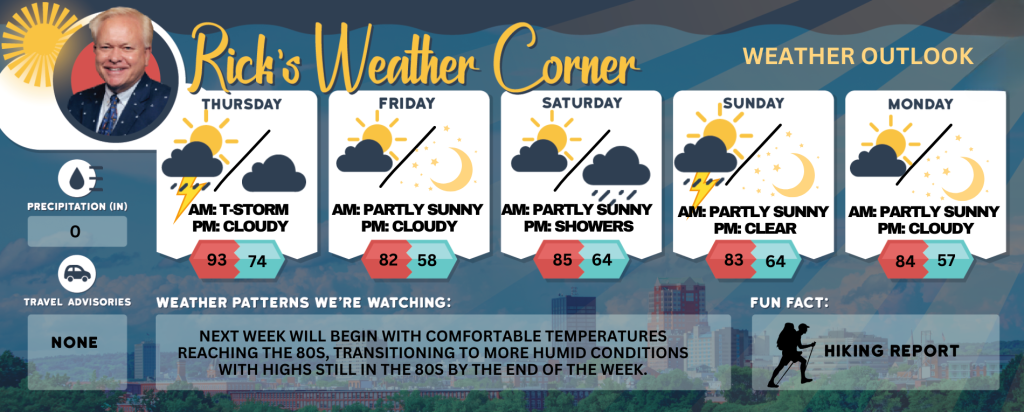 Rick's Weather Corner

WEATHER OUTLOOK

THURSDAY
AM: T-STORM
PM: CLOUDY
93 74

FRIDAY
AM: PARTLY SUNNY
PM: CLOUDY
82 58

SATURDAY
AM: PARTLY SUNNY
PM: SHOWERS
85 64

SUNDAY
AM: PARTLY SUNNY
PM: CLEAR
83 64

MONDAY
AM: PARTLY SUNNY
PM: CLOUDY
84 57

PRECIPITATION (IN)
0

TRAVEL ADVISORIES
NONE

WEATHER PATTERNS WE'RE WATCHING:
NEXT WEEK WILL BEGIN WITH COMFORTABLE TEMPERATURES REACHING THE 80S, TRANSITIONING TO MORE HUMID CONDITIONS WITH HIGHS STILL IN THE 80S BY THE END OF THE WEEK.

FUN FACT:
HIKING REPORT